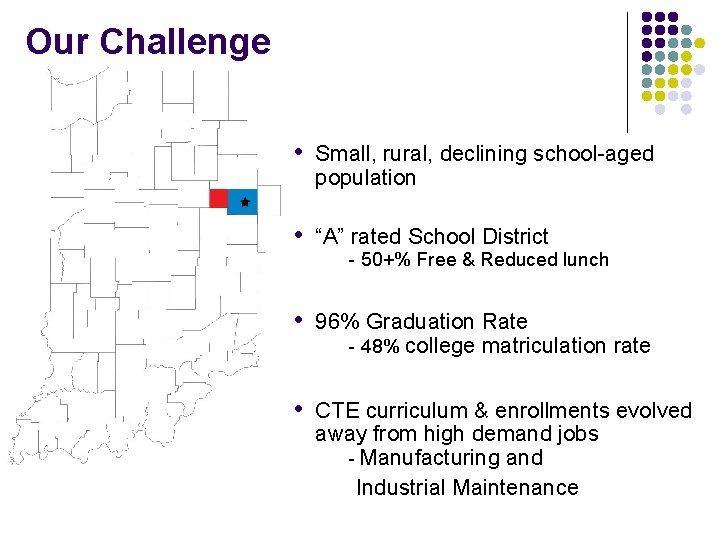 Our Challenge

• Small, rural, declining school-aged population

• “A” rated School District
- 50+% Free & Reduced lunch

• 96% Graduation Rate
- 48% college matriculation rate

• CTE curriculum & enrollments evolved away from high demand jobs
- Manufacturing and Industrial Maintenance